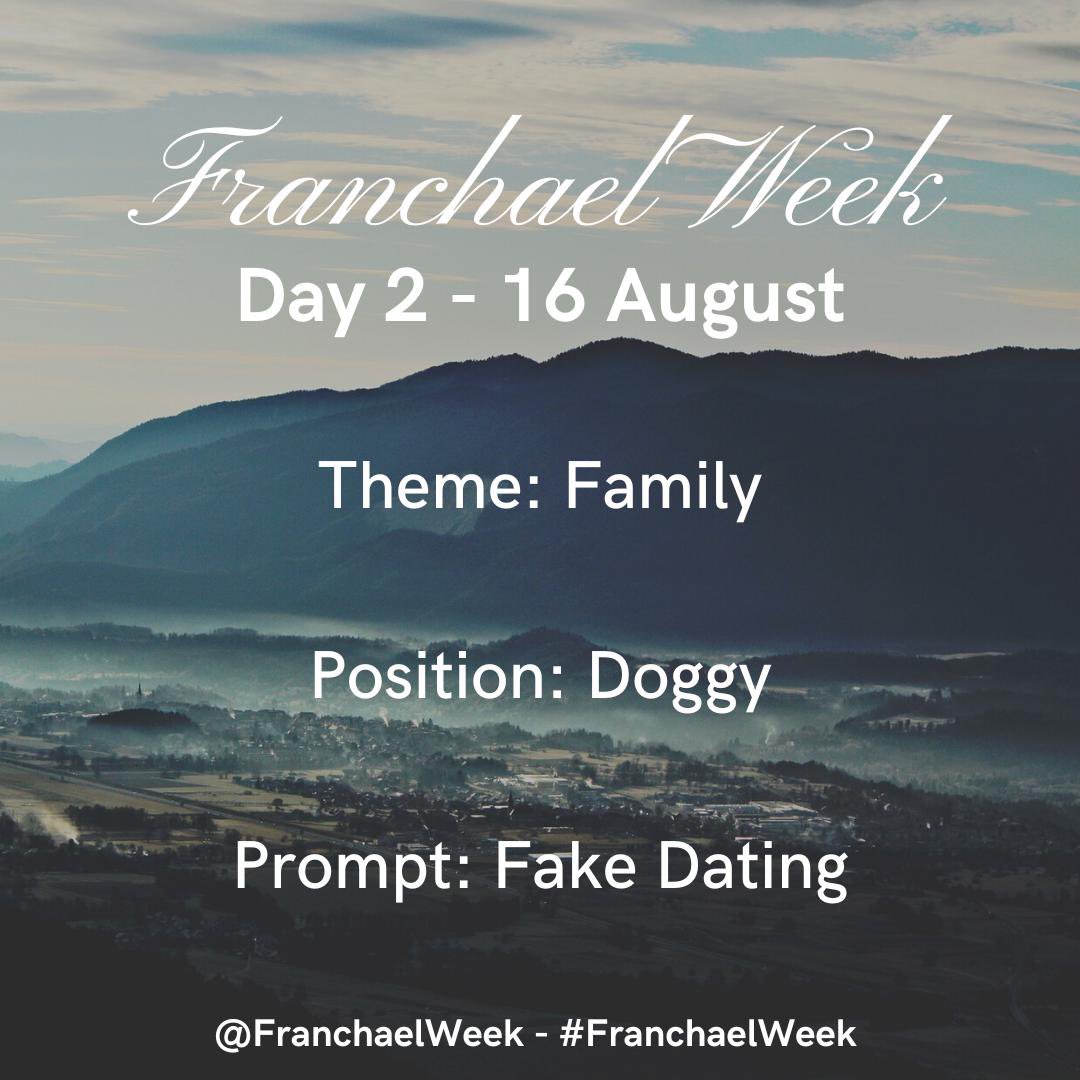 Franchael Week

Day 2 - 16 August

Theme: Family

Position: Doggy

Prompt: Fake Dating

@FranchaelWeek - #FranchaelWeek